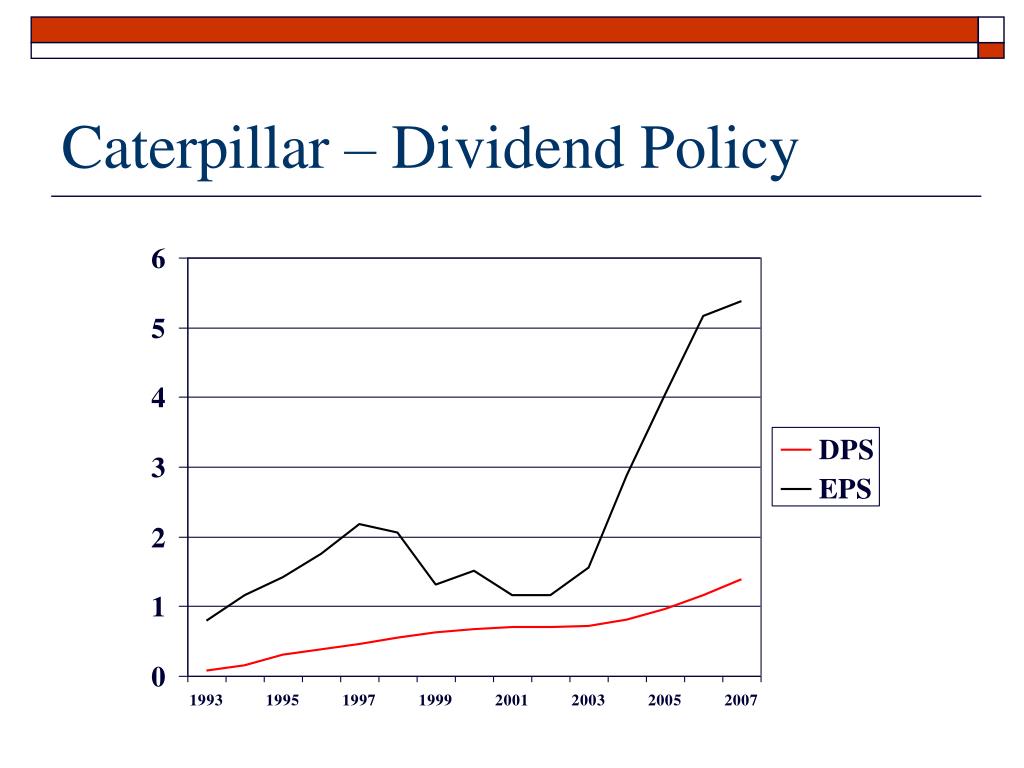 Caterpillar – Dividend Policy

6
5
4
3
2
1
0

1993 1995 1997 1999 2001 2003 2005 2007

DPS
EPS